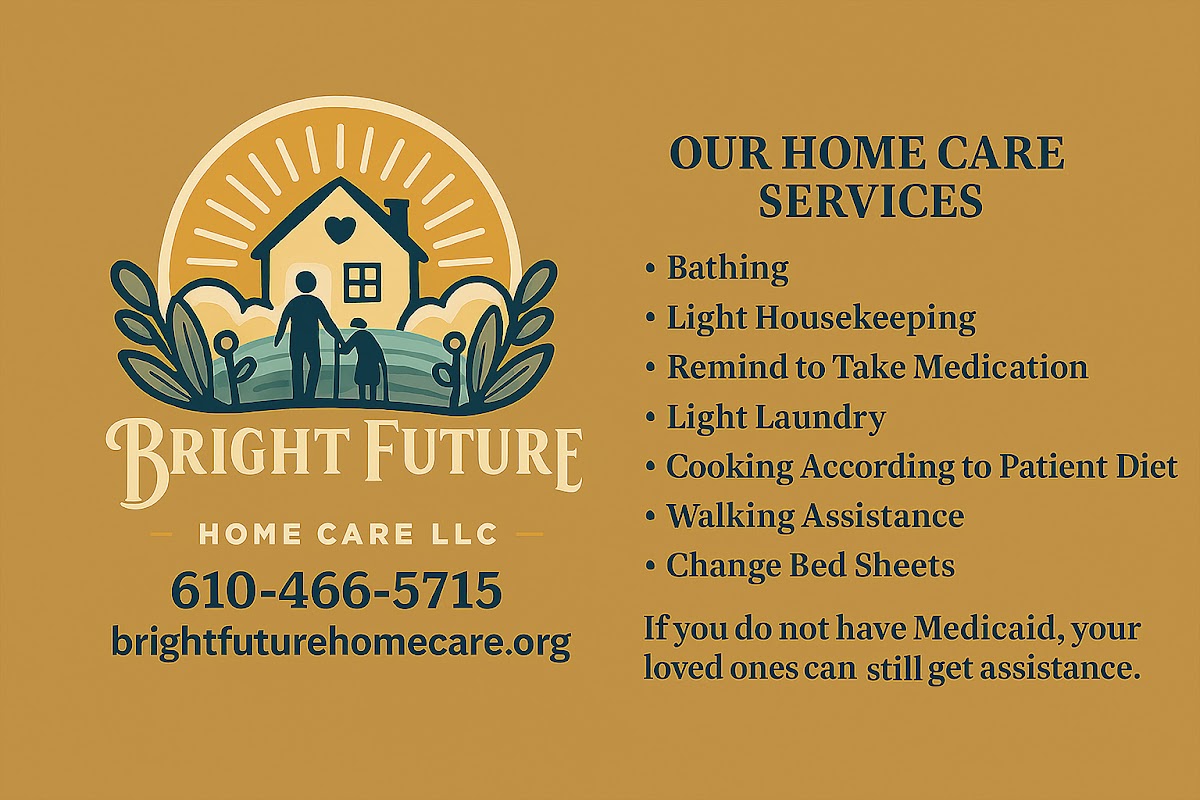 BRIGHT FUTURE

HOME CARE LLC

610-466-5715
brightfuturehomecare.org

OUR HOME CARE SERVICES

• Bathing
• Light Housekeeping
• Remind to Take Medication
• Light Laundry
• Cooking According to Patient Diet
• Walking Assistance
• Change Bed Sheets

If you do not have Medicaid, your loved ones can still get assistance.